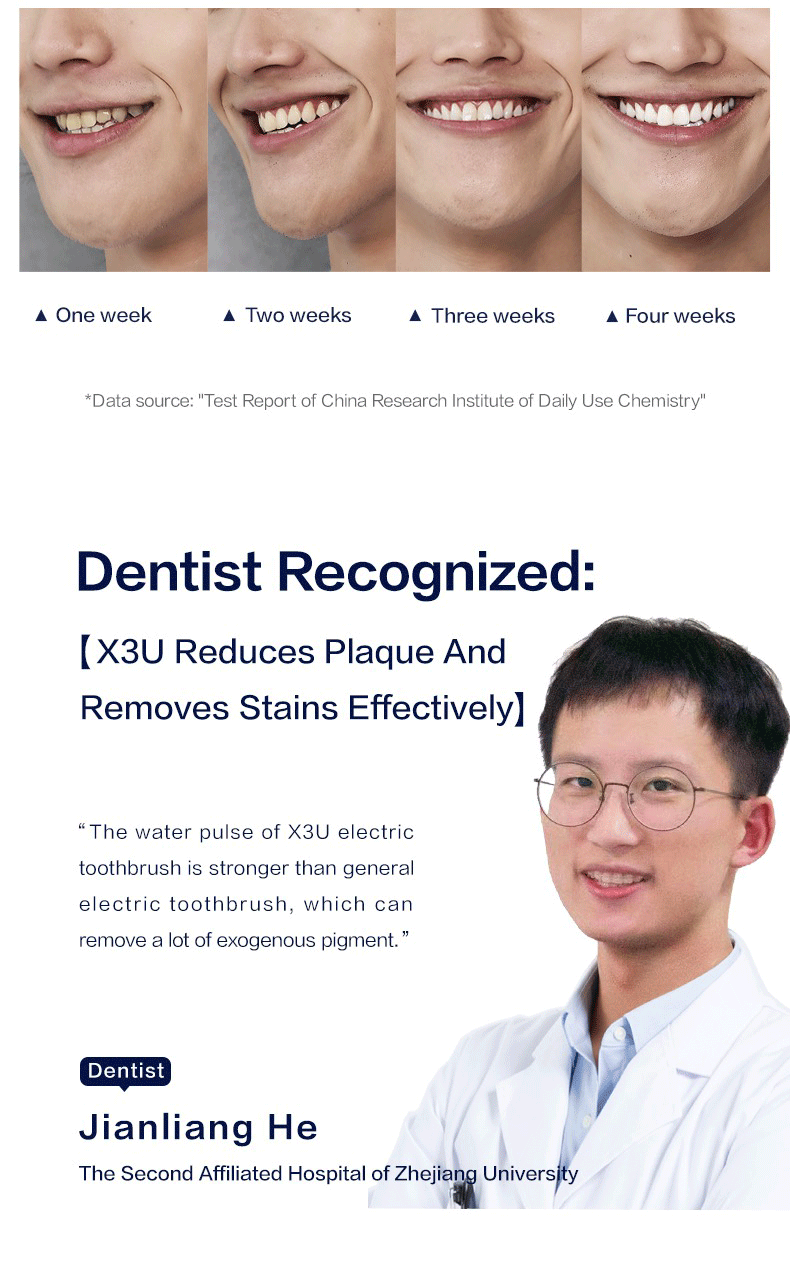 ▲ One week ▲ Two weeks ▲ Three weeks ▲ Four weeks

*Data source: "Test Report of China Research Institute of Daily Use Chemistry"

Dentist Recognized:

【X3U Reduces Plaque And Removes Stains Effectively】

“The water pulse of X3U electric toothbrush is stronger than general electric toothbrush, which can remove a lot of exogenous pigment.”

Dentist

Jianliang He

The Second Affiliated Hospital of Zhejiang University